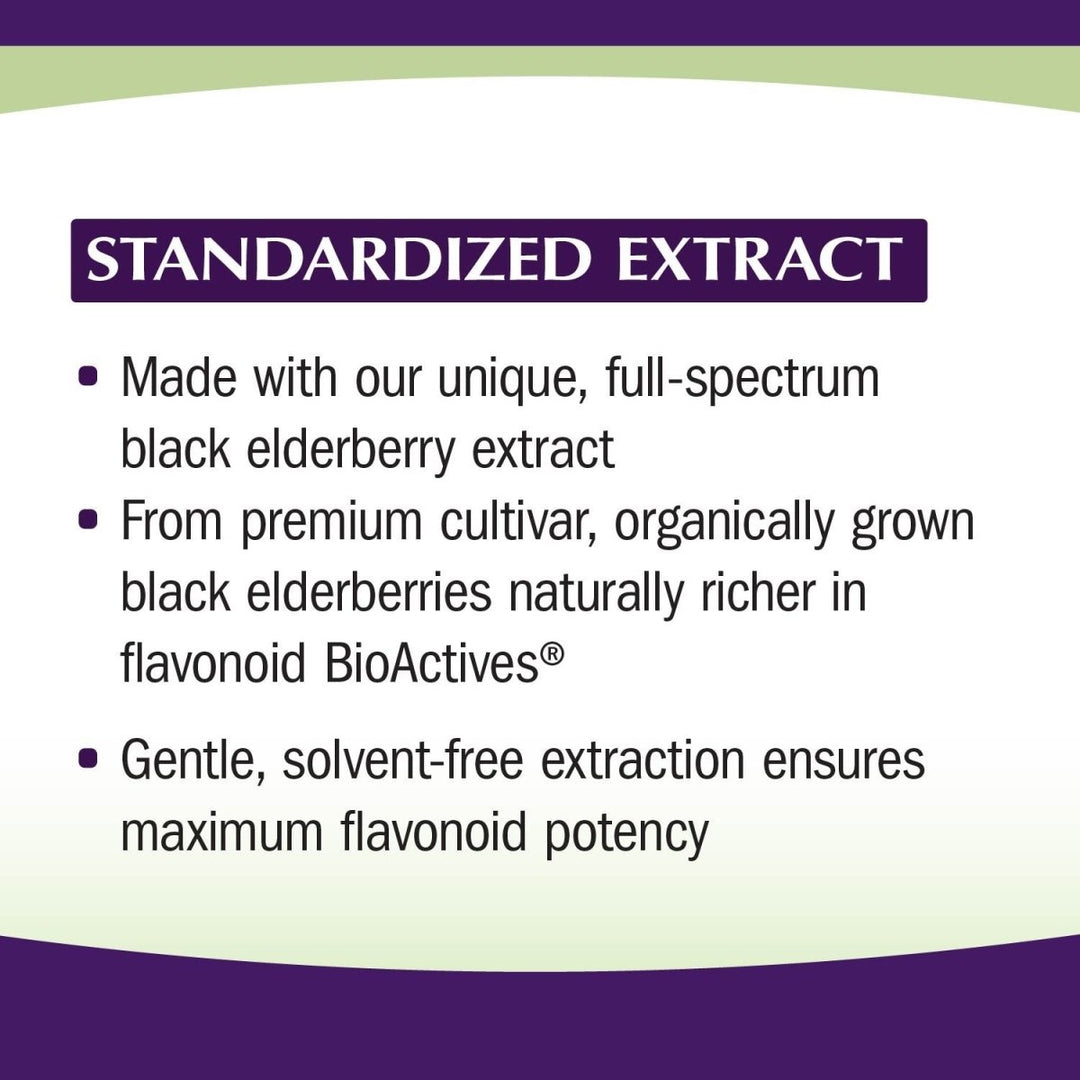 STANDARDIZED EXTRACT

• Made with our unique, full-spectrum black elderberry extract
• From premium cultivar, organically grown black elderberries naturally richer in flavonoid BioActives®

• Gentle, solvent-free extraction ensures maximum flavonoid potency